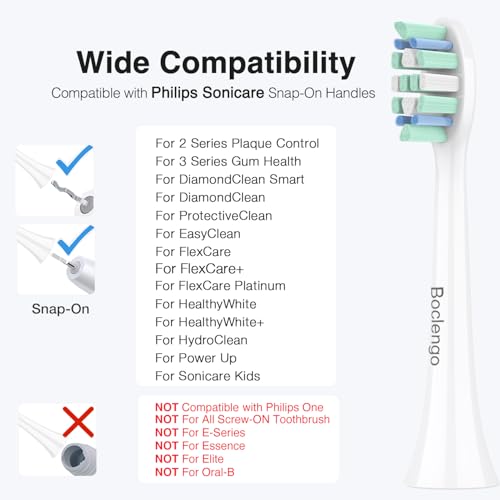 Wide Compatibility

Compatible with Philips Sonicare Snap-On Handles

Snap-On

For 2 Series Plaque Control
For 3 Series Gum Health
For DiamondClean Smart
For DiamondClean
For ProtectiveClean
For EasyClean
For FlexCare
For FlexCare+
For FlexCare Platinum
For HealthyWhite
For HealthyWhite+
For HydroClean
For Power Up
For Sonicare Kids

NOT Compatible with Philips One
NOT For All Screw-ON Toothbrush
NOT For E-Series
NOT For Essence
NOT For Elite
NOT For Oral-B

Boclengo